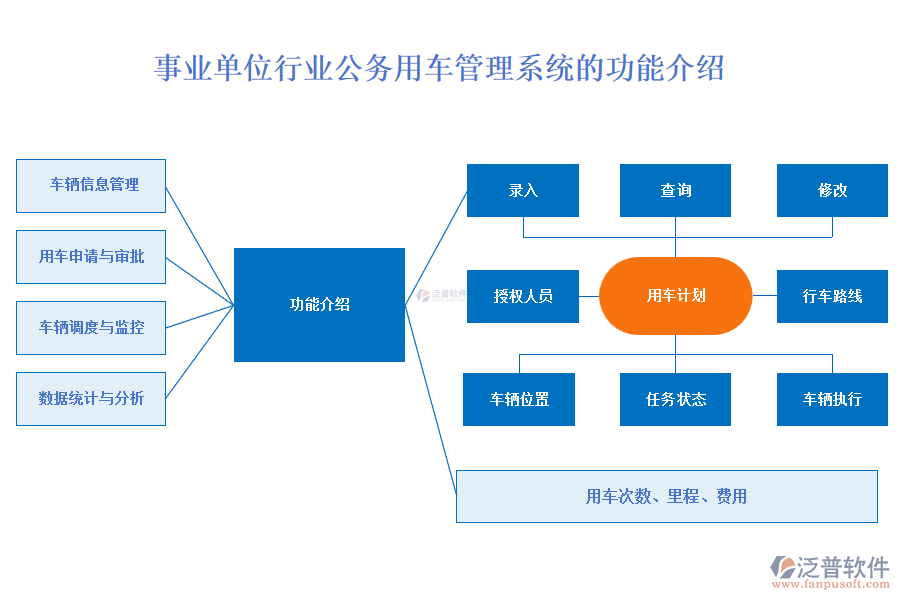 事业单位行业公务用车管理系统的功能介绍

车辆信息管理

用车申请与审批

车辆调度与监控

数据统计与分析

功能介绍

泛普软件

录入

查询

修改

授权人员

用车计划

行车路线

车辆位置

任务状态

车辆执行

用车次数、里程、费用

泛普软件
www.fanpusoft.com